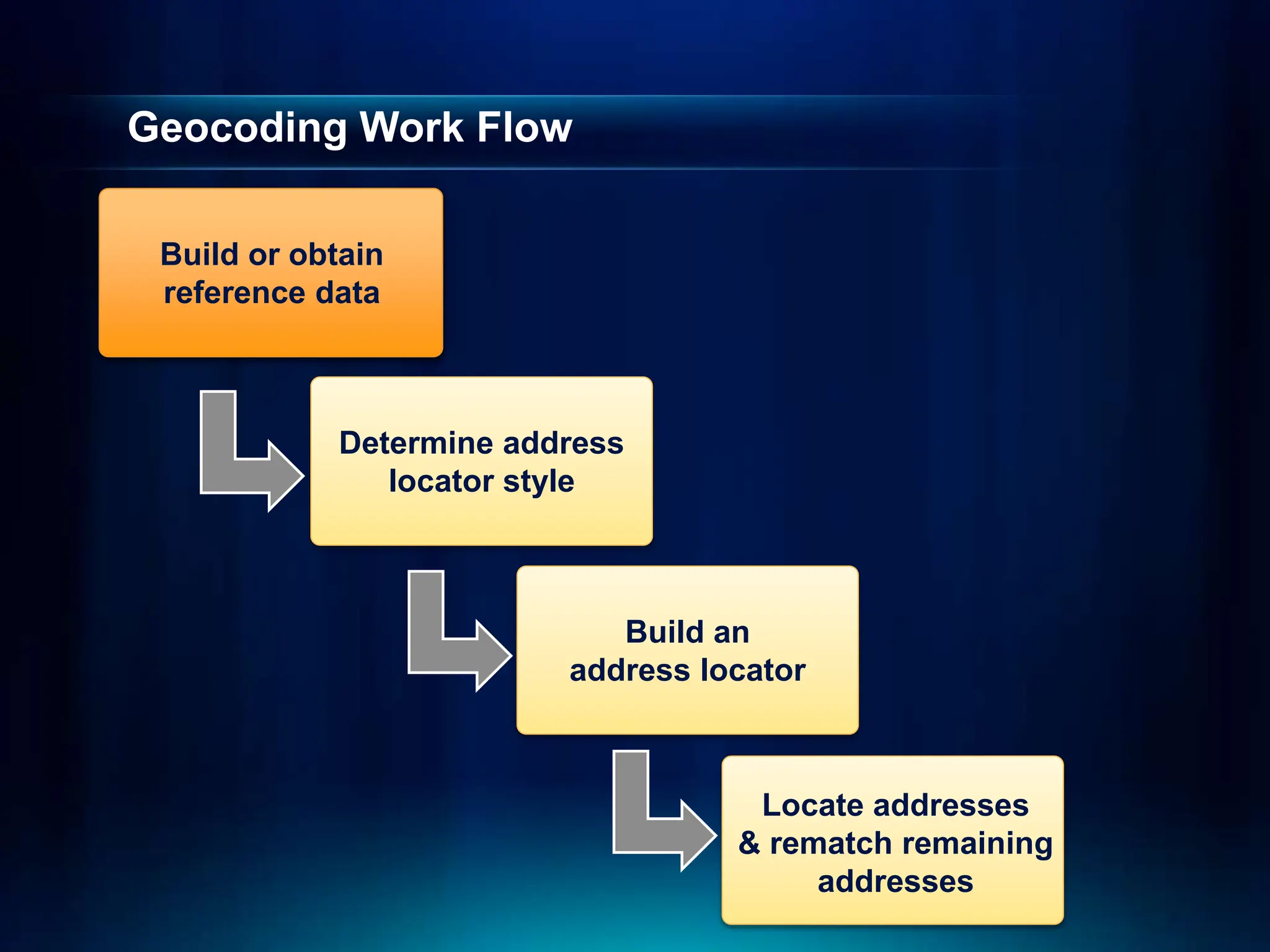 Geocoding Work Flow

Build or obtain reference data

Determine address locator style

Build an address locator

Locate addresses & rematch remaining addresses